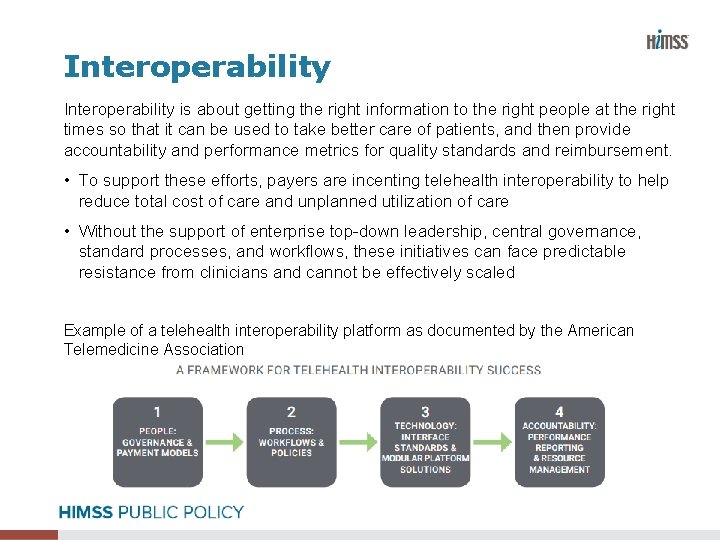 HIMSS

Interoperability

Interoperability is about getting the right information to the right people at the right times so that it can be used to take better care of patients, and then provide accountability and performance metrics for quality standards and reimbursement.

• To support these efforts, payers are incenting telehealth interoperability to help reduce total cost of care and unplanned utilization of care

• Without the support of enterprise top-down leadership, central governance, standard processes, and workflows, these initiatives can face predictable resistance from clinicians and cannot be effectively scaled

Example of a telehealth interoperability platform as documented by the American Telemedicine Association

A FRAMEWORK FOR TELEHEALTH INTEROPERABILITY SUCCESS

1
PEOPLE: GOVERNANCE & PAYMENT MODELS

2
PROCESS: WORKFLOWS & POLICIES

3
TECHNOLOGY: INTERFACE STANDARDS & MODULAR PLATFORM SOLUTIONS

4
ACCOUNTABILITY: PERFORMANCE REPORTING & RESOURCE MANAGEMENT

HIMSS PUBLIC POLICY